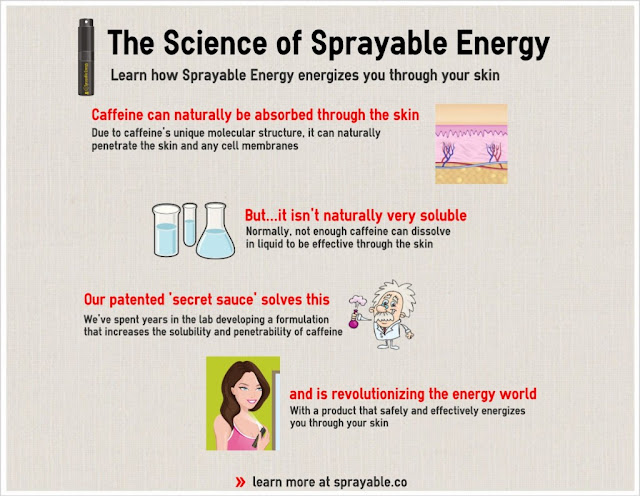 The Science of Sprayable Energy

Learn how Sprayable Energy energizes you through your skin

Caffeine can naturally be absorbed through the skin

Due to caffeine's unique molecular structure, it can naturally penetrate the skin and any cell membranes

But...it isn't naturally very soluble

Normally, not enough caffeine can dissolve in liquid to be effective through the skin

Our patented 'secret sauce' solves this

We've spent years in the lab developing a formulation that increases the solubility and penetrability of caffeine

and is revolutionizing the energy world

With a product that safely and effectively energizes you through your skin

» learn more at sprayable.co